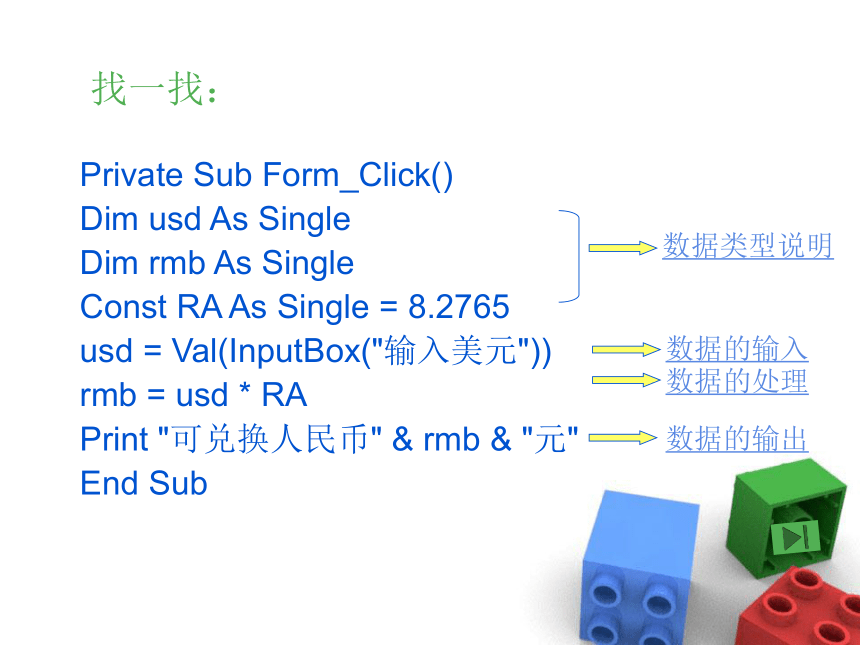 找一找：

Private Sub Form_Click()
Dim usd As Single
Dim rmb As Single
Const RA As Single = 8.2765
usd = Val(InputBox("输入美元"))
rmb = usd * RA
Print "可兑换人民币" & rmb & "元"
End Sub

数据类型说明

数据的输入

数据的处理

数据的输出